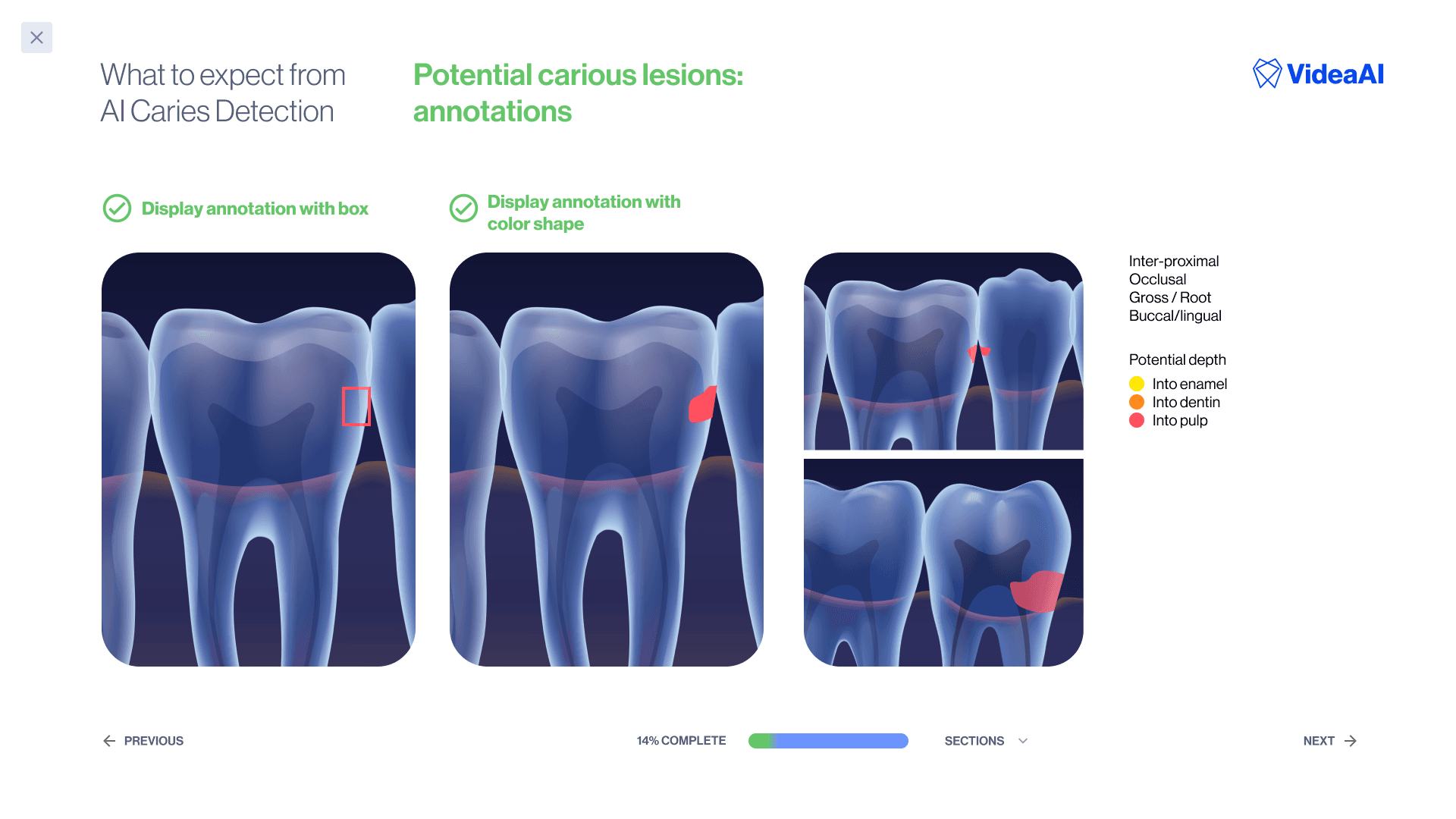 What to expect from AI Caries Detection

Potential carious lesions: annotations

VideaAI

Display annotation with box

Display annotation with color shape

Inter-proximal
Occlusal
Gross / Root
Buccal/lingual

Potential depth
Into enamel
Into dentin
Into pulp

PREVIOUS

14% COMPLETE

SECTIONS

NEXT